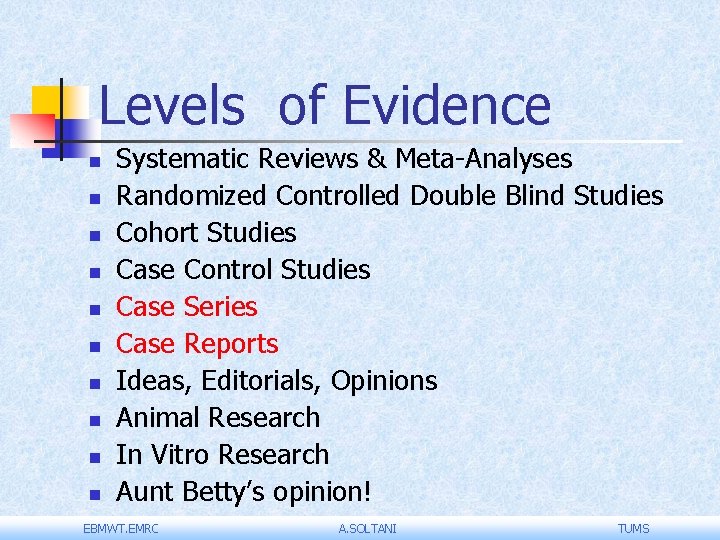 Levels of Evidence

- Systematic Reviews & Meta-Analyses
- Randomized Controlled Double Blind Studies
- Cohort Studies
- Case Control Studies
- Case Series
- Case Reports
- Ideas, Editorials, Opinions
- Animal Research
- In Vitro Research
- Aunt Betty's opinion!

EBMWT.EMRC A.SOLTANI TUMS